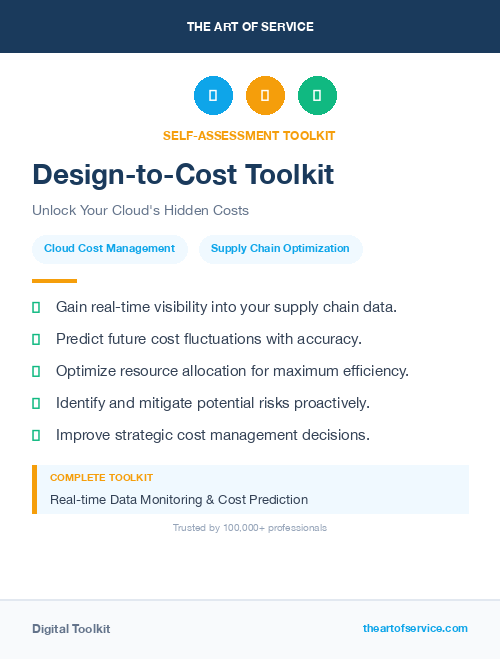 THE ART OF SERVICE

SELF-ASSESSMENT TOOLKIT

Design-to-Cost Toolkit

Unlock Your Cloud's Hidden Costs

Cloud Cost Management

Supply Chain Optimization

Gain real-time visibility into your supply chain data.

Predict future cost fluctuations with accuracy.

Optimize resource allocation for maximum efficiency.

Identify and mitigate potential risks proactively.

Improve strategic cost management decisions.

COMPLETE TOOLKIT

Real-time Data Monitoring & Cost Prediction

Trusted by 100,000+ professionals

Digital Toolkit

theartofservice.com